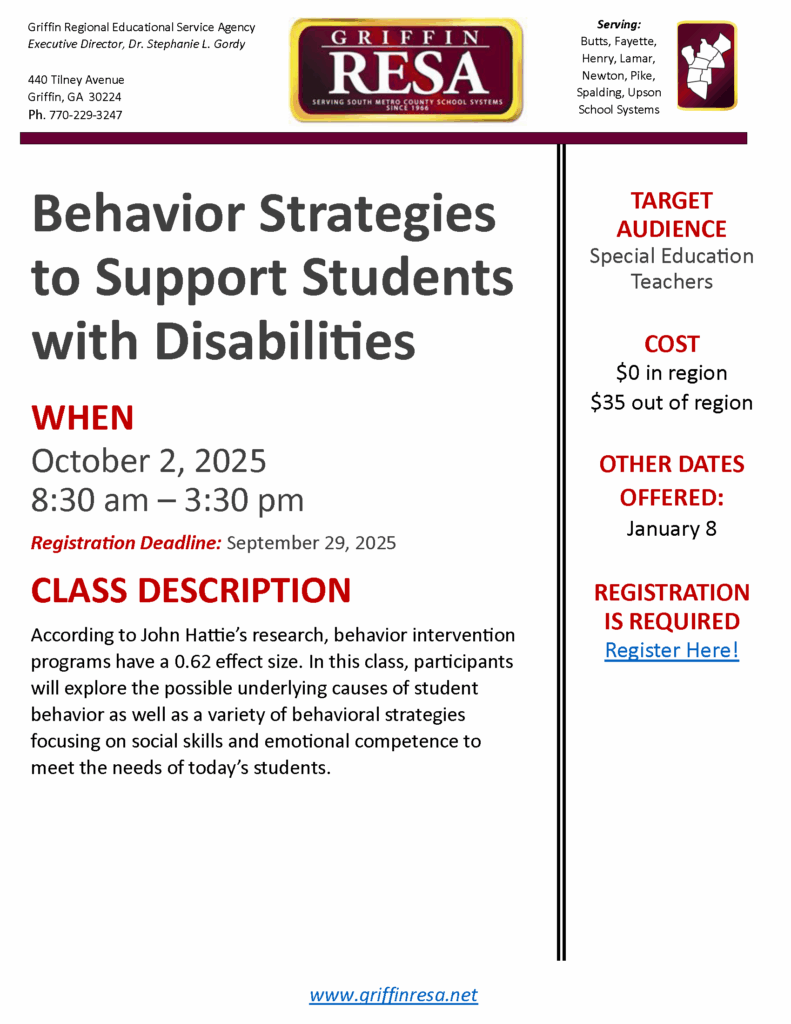 Griffin Regional Educational Service Agency
Executive Director, Dr. Stephanie L. Gordy

440 Tilney Avenue
Griffin, GA 30224
Ph. 770-229-3247

GRIFFIN
RESA
SERVING SOUTH METRO COUNTY SCHOOL SYSTEMS
SINCE 1966

Serving:
Butts, Fayette, Henry, Lamar, Newton, Pike, Spalding, Upson School Systems

Behavior Strategies to Support Students with Disabilities

WHEN
October 2, 2025
8:30 am – 3:30 pm

Registration Deadline: September 29, 2025

CLASS DESCRIPTION
According to John Hattie's research, behavior intervention programs have a 0.62 effect size. In this class, participants will explore the possible underlying causes of student behavior as well as a variety of behavioral strategies focusing on social skills and emotional competence to meet the needs of today's students.

TARGET AUDIENCE
Special Education Teachers

COST
$0 in region
$35 out of region

OTHER DATES OFFERED:
January 8

REGISTRATION IS REQUIRED
Register Here!

www.griffinresa.net